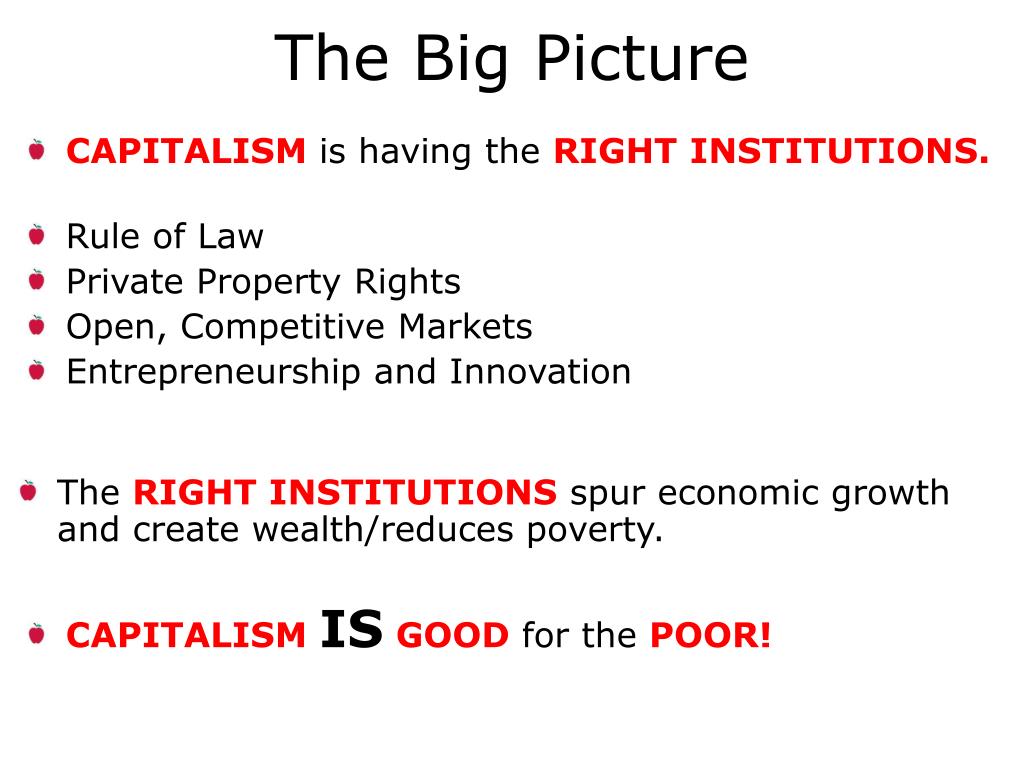 The Big Picture

CAPITALISM is having the RIGHT INSTITUTIONS.

Rule of Law
Private Property Rights
Open, Competitive Markets
Entrepreneurship and Innovation

The RIGHT INSTITUTIONS spur economic growth and create wealth/reduces poverty.

CAPITALISM IS GOOD for the POOR!